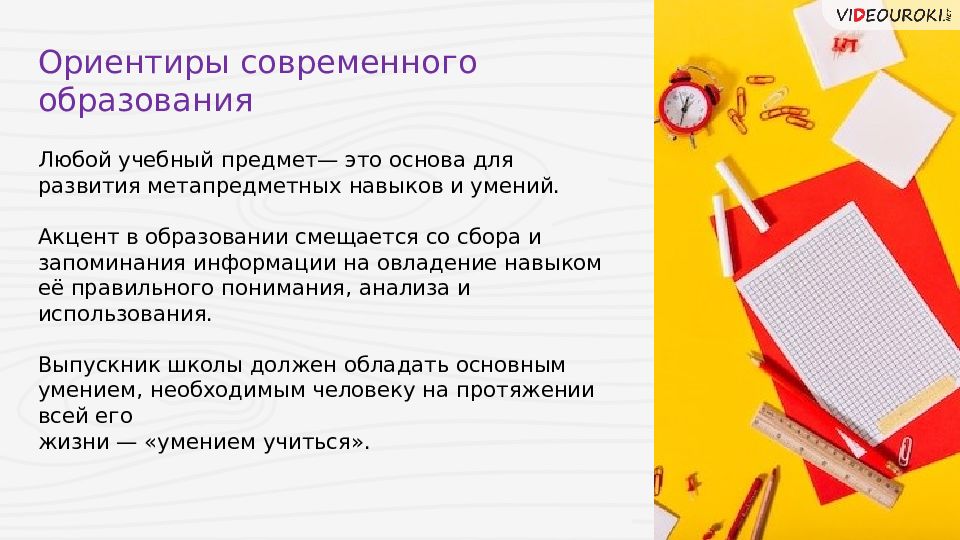 VIDEOUROKI.NET

Ориентиры современного образования

Любой учебный предмет— это основа для развития метапредметных навыков и умений.

Акцент в образовании смещается со сбора и запоминания информации на овладение навыком её правильного понимания, анализа и использования.

Выпускник школы должен обладать основным умением, необходимым человеку на протяжении всей его жизни — «умением учиться».